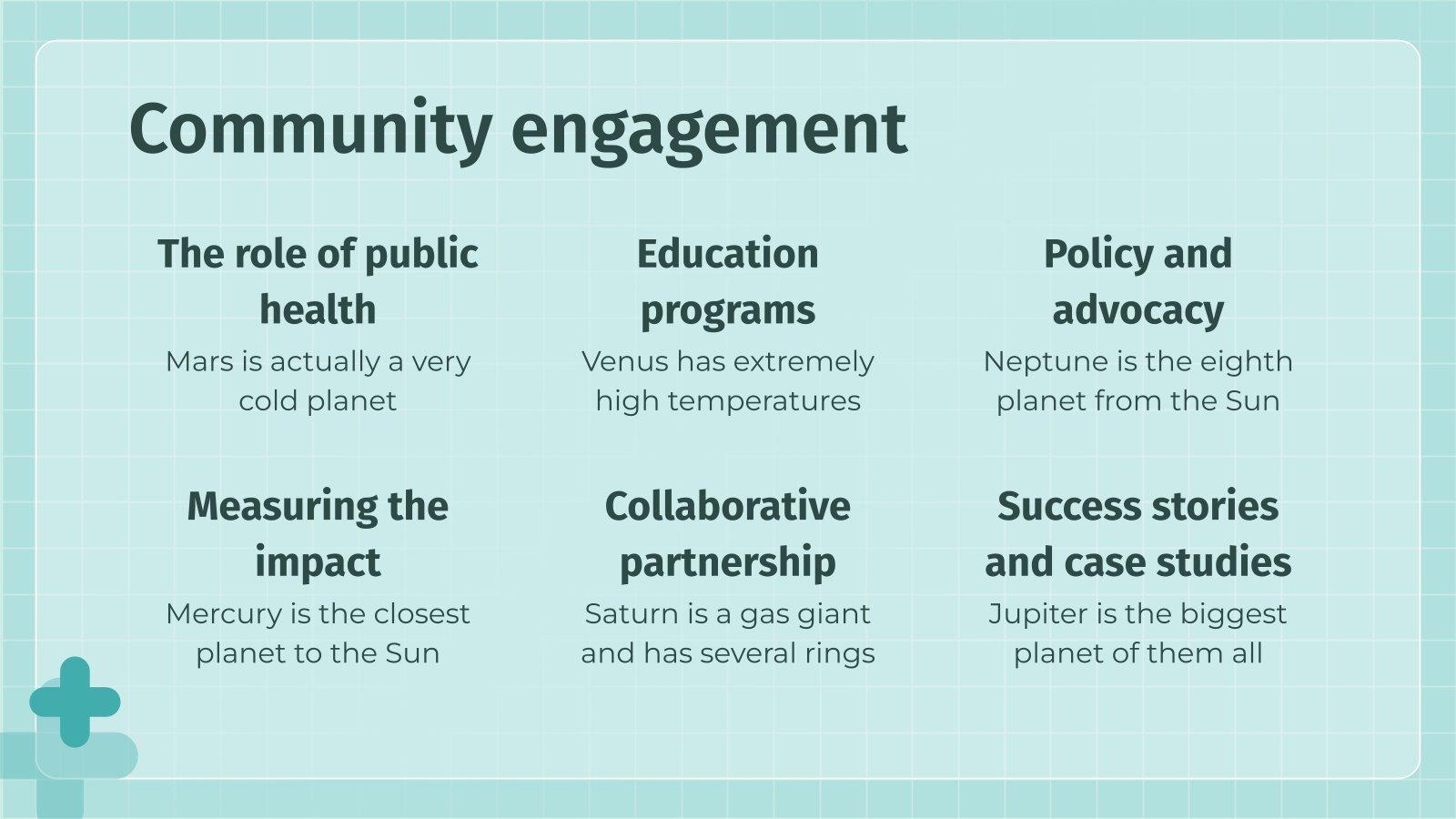 Community engagement

The role of public health

Mars is actually a very cold planet

Education programs

Venus has extremely high temperatures

Policy and advocacy

Neptune is the eighth planet from the Sun

Measuring the impact

Mercury is the closest planet to the Sun

Collaborative partnership

Saturn is a gas giant and has several rings

Success stories and case studies

Jupiter is the biggest planet of them all